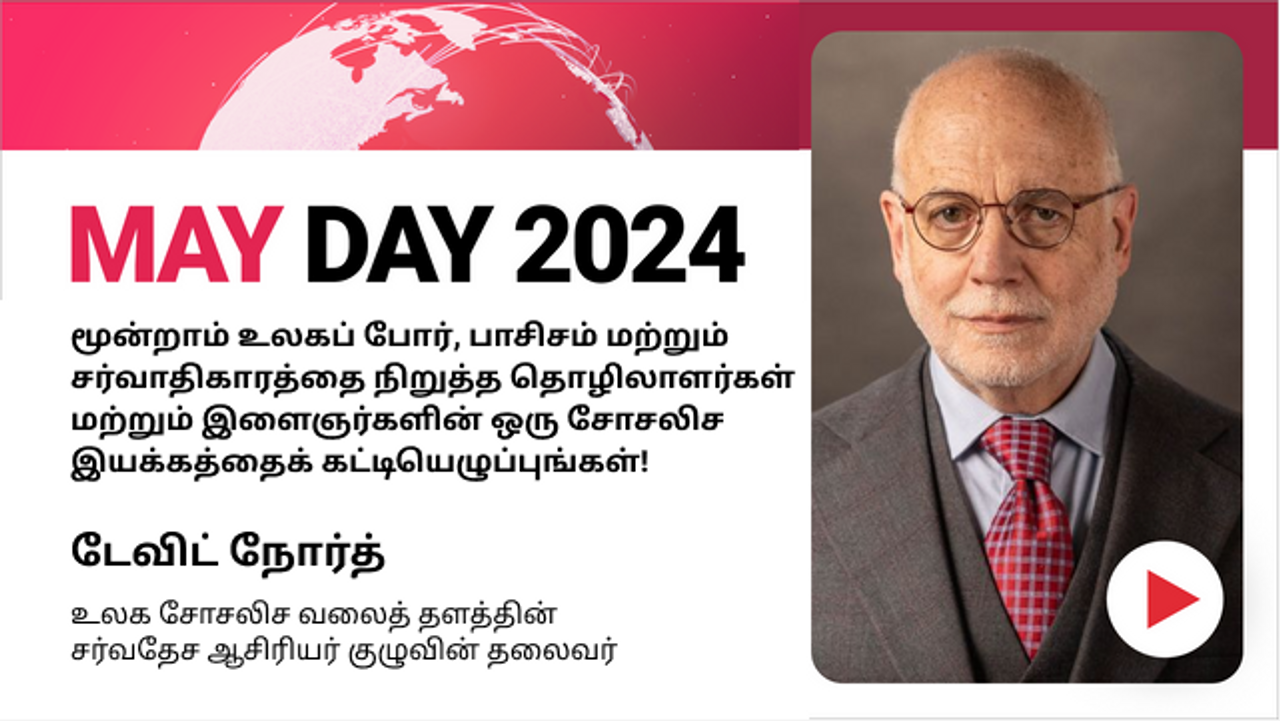 MAY DAY 2024

மூன்றாம் உலகப் போர், பாசிசம் மற்றும் சர்வாதிகாரத்தை நிறுத்த தொழிலாளர்கள் மற்றும் இளைஞர்களின் ஒரு சோசலிச இயக்கத்தைக் கட்டியெழுப்புங்கள்!

டேவிட் நோர்த்

உலக சோசலிச வலைத் தளத்தின் சர்வதேச ஆசிரியர் குழுவின் தலைவர்